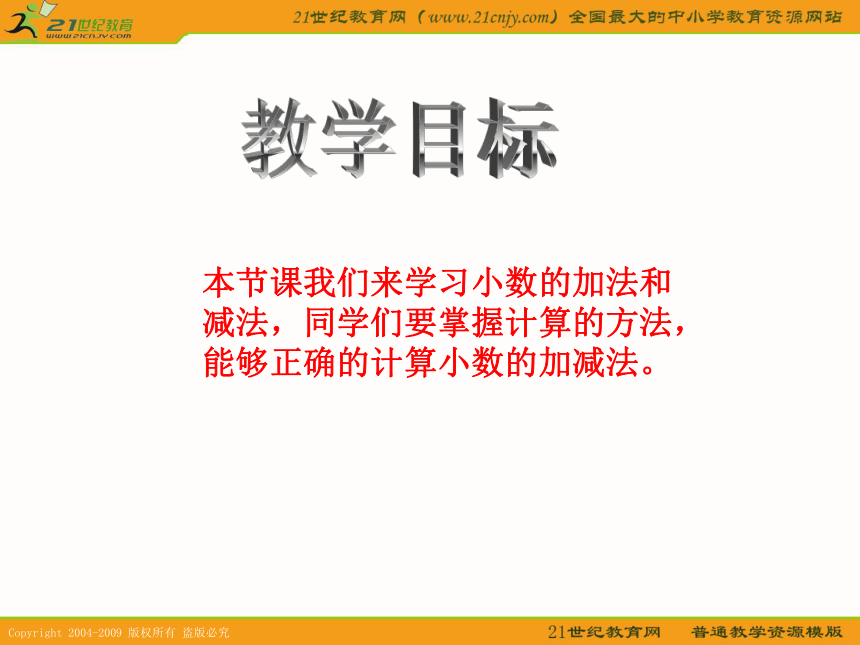 21世纪教育
www.21cnjy.com

21世纪教育网（www.21cnjy.com）全国最大的中小学教育资源网站

教学目标

本节课我们来学习小数的加法和减法，同学们要掌握计算的方法，能够正确的计算小数的加减法。

Copyright 2004-2009 版权所有 盗版必究

21世纪教育网　普通教学资源模版